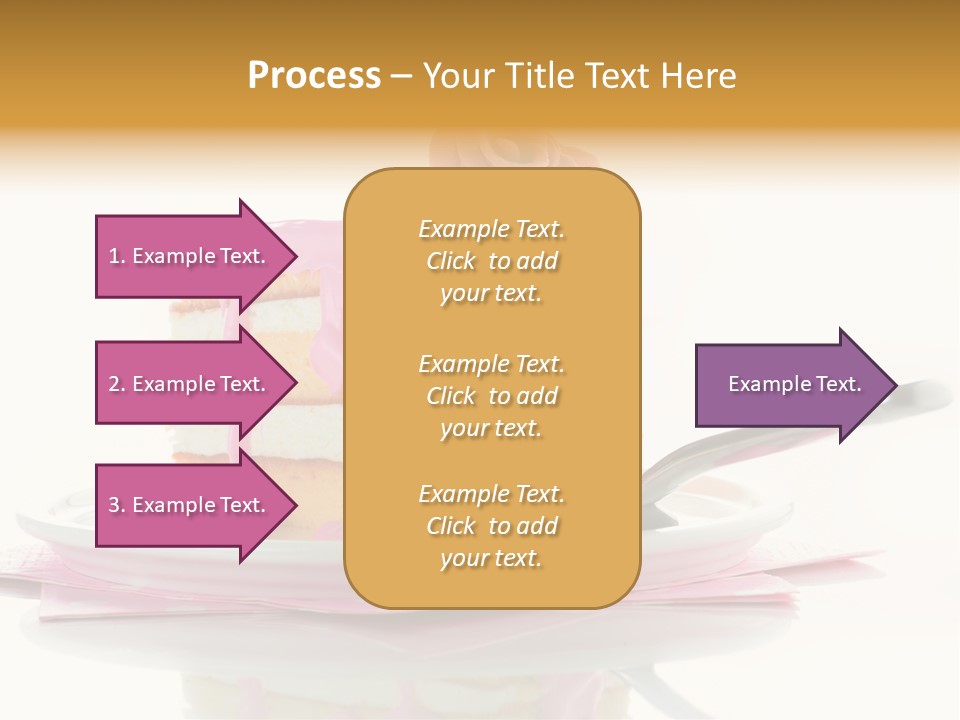 Process – Your Title Text Here

1. Example Text.

2. Example Text.

3. Example Text.

Example Text. Click to add your text.

Example Text. Click to add your text.

Example Text. Click to add your text.

Example Text.